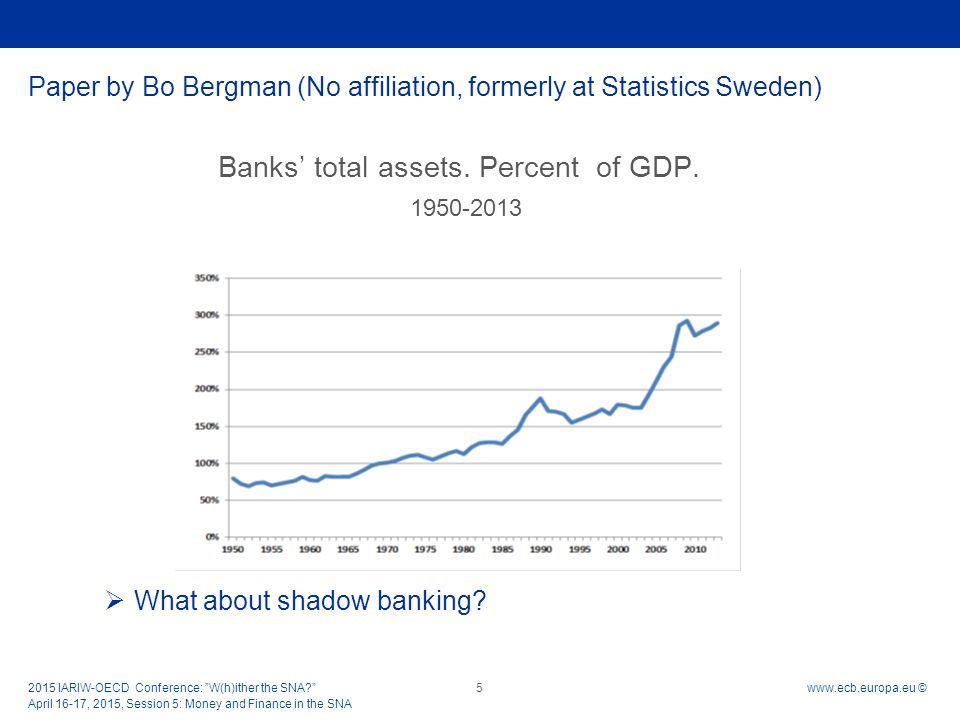 Paper by Bo Bergman (No affiliation, formerly at Statistics Sweden)

Banks' total assets. Percent of GDP.

1950-2013

350%
300%
250%
200%
150%
100%
50%
0%
1950 1955 1960 1965 1970 1975 1980 1985 1990 1995 2000 2005 2010

➢ What about shadow banking?

2015 IARIW-OECD Conference: "W(h)ither the SNA?"
April 16-17, 2015, Session 5: Money and Finance in the SNA

5

www.ecb.europa.eu ©